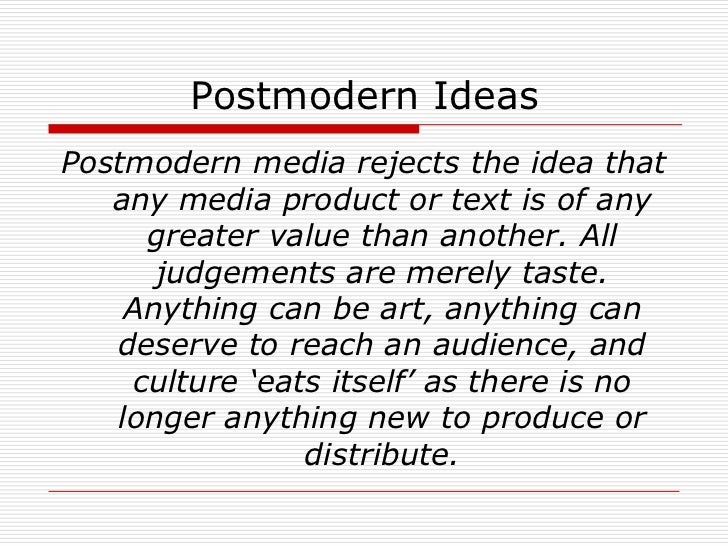 Postmodern Ideas

Postmodern media rejects the idea that any media product or text is of any greater value than another. All judgements are merely taste. Anything can be art, anything can deserve to reach an audience, and culture ‘eats itself’ as there is no longer anything new to produce or distribute.